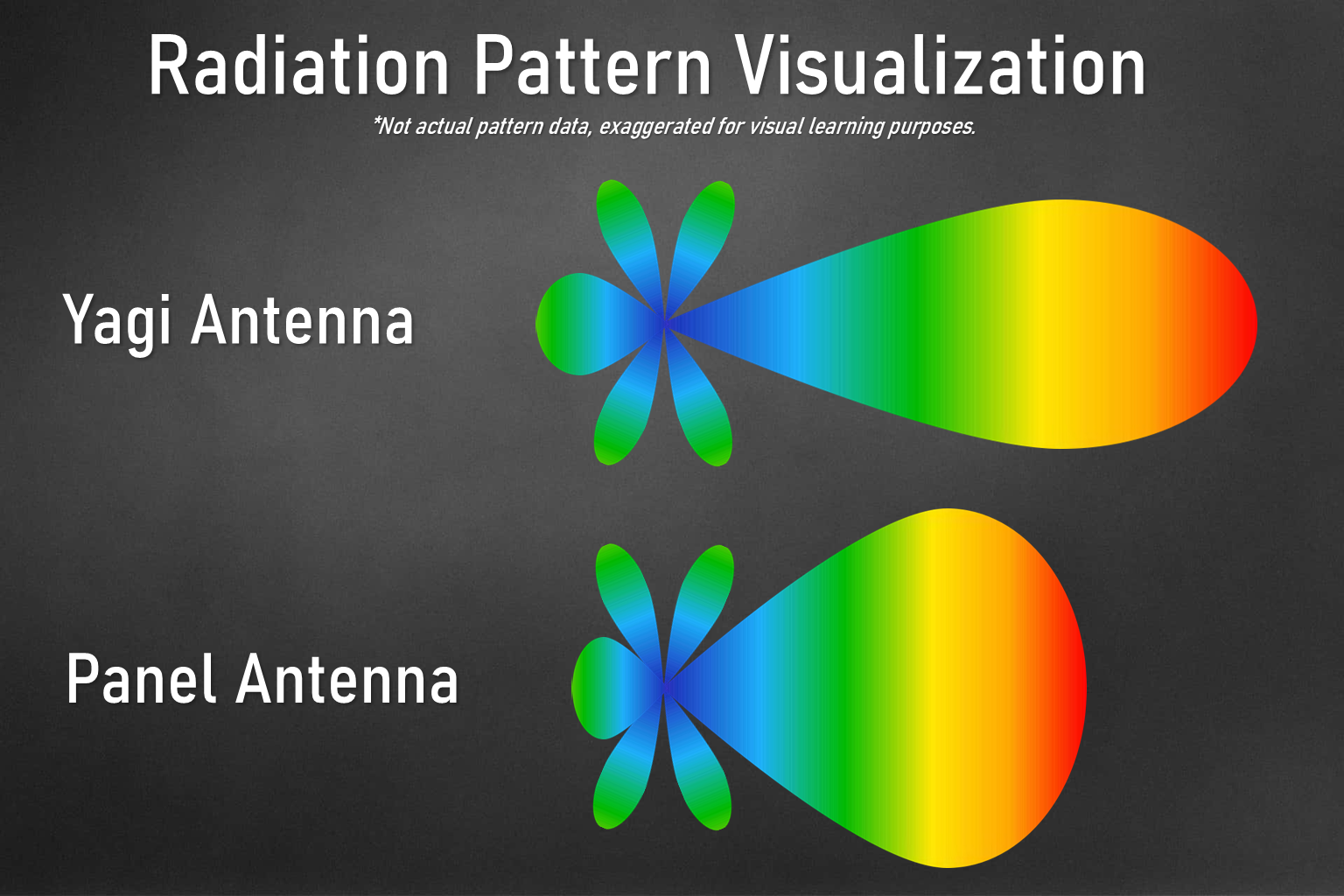 Radiation Pattern Visualization

*Not actual pattern data, exaggerated for visual learning purposes.

Yagi Antenna

Panel Antenna